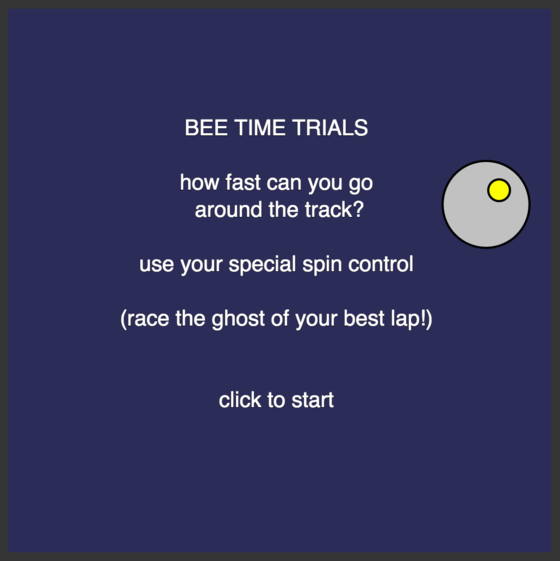 BEE TIME TRIALS

how fast can you go
around the track?

use your special spin control

(race the ghost of your best lap!)

click to start